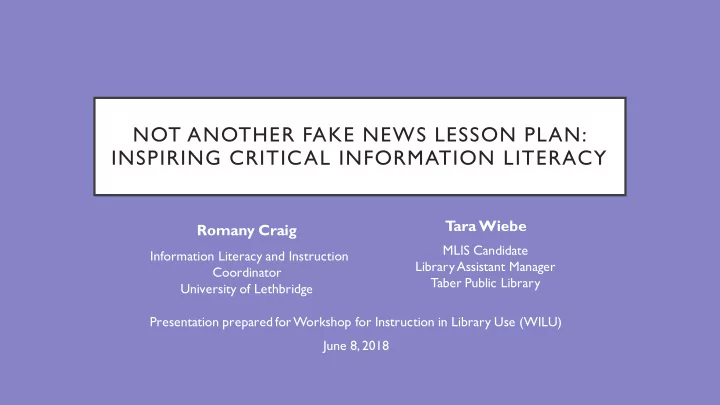 NOT ANOTHER FAKE NEWS LESSON PLAN: INSPIRING CRITICAL INFORMATION LITERACY

Romany Craig

Information Literacy and Instruction Coordinator
University of Lethbridge

Tara Wiebe

MLIS Candidate
Library Assistant Manager
Taber Public Library

Presentation prepared for Workshop for Instruction in Library Use (WILU)

June 8, 2018